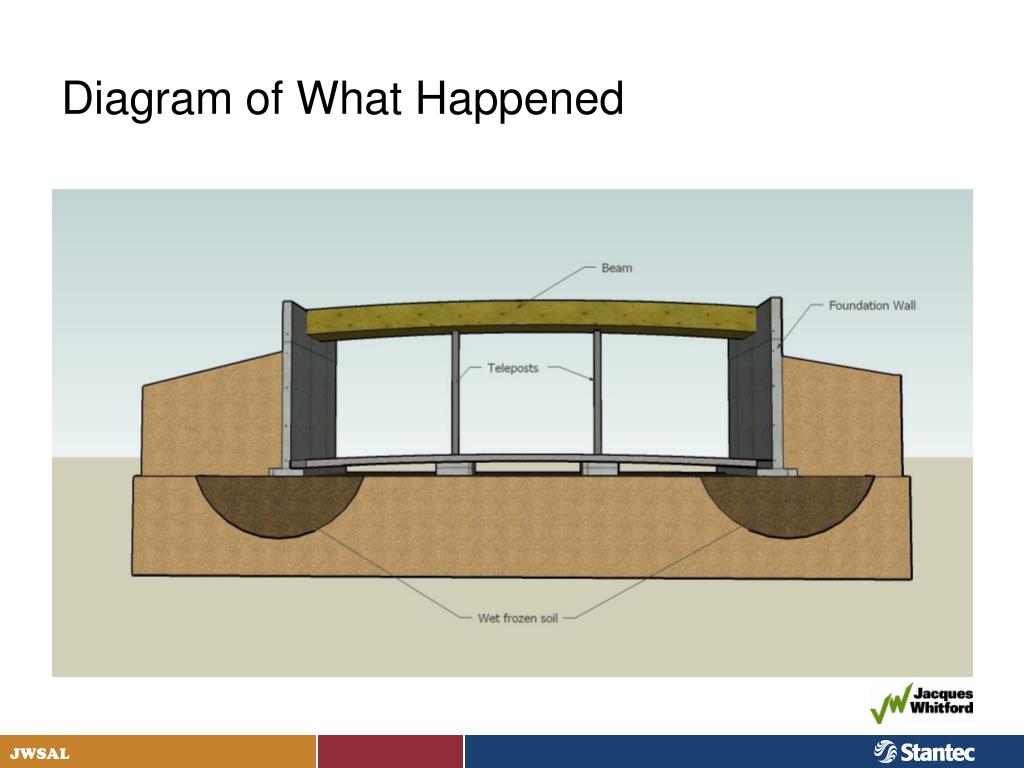 Diagram of What Happened

Beam

Foundation Wall

Teleposts

Wet frozen soil

Jacques Whitford

JWSAL

Stantec